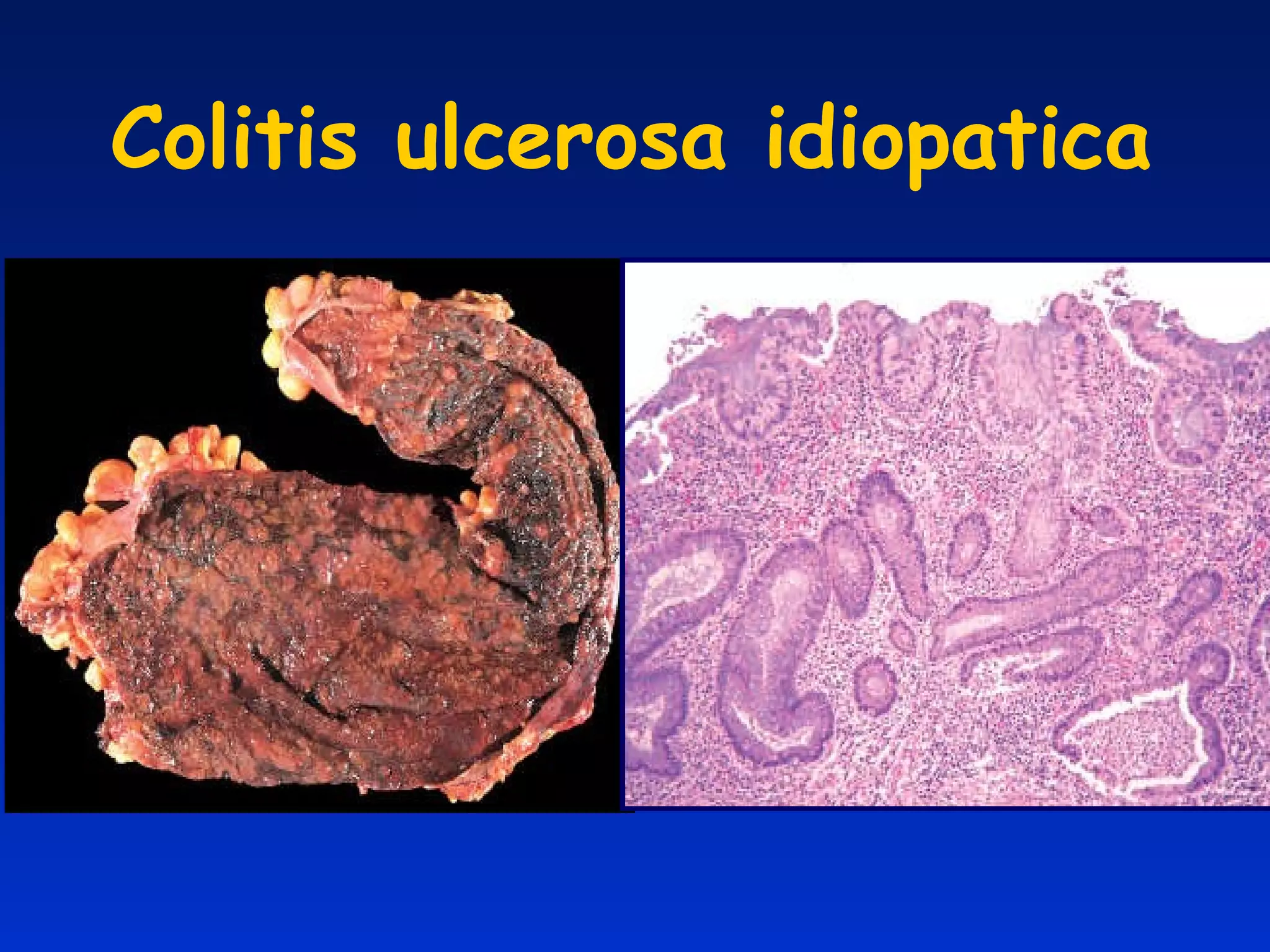 Colitis ulcerosa idiopatica